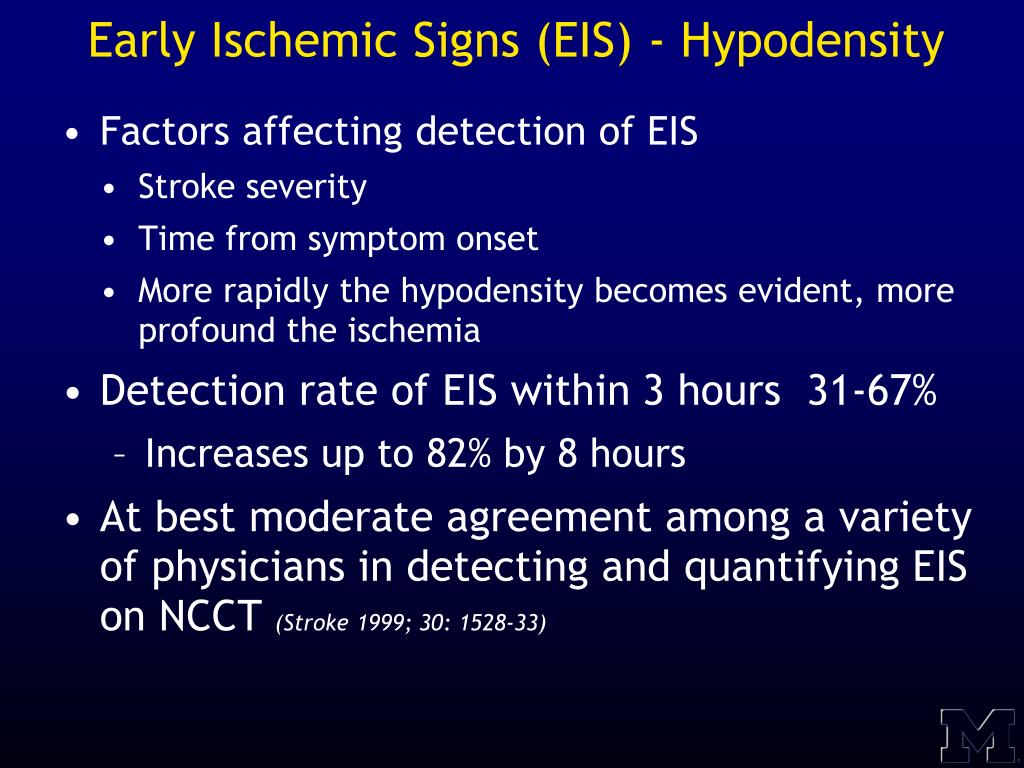 Early Ischemic Signs (EIS) - Hypodensity

• Factors affecting detection of EIS
  • Stroke severity
  • Time from symptom onset
  • More rapidly the hypodensity becomes evident, more profound the ischemia
• Detection rate of EIS within 3 hours 31-67%
  – Increases up to 82% by 8 hours
• At best moderate agreement among a variety of physicians in detecting and quantifying EIS on NCCT (Stroke 1999; 30: 1528-33)

M